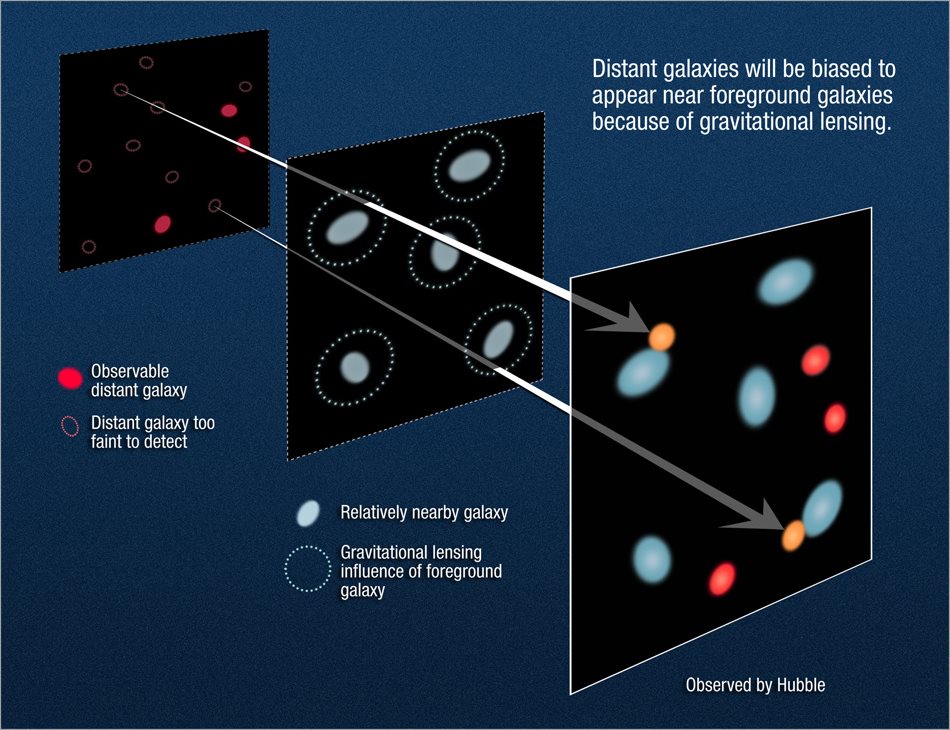 Distant galaxies will be biased to appear near foreground galaxies because of gravitational lensing.

Observable distant galaxy

Distant galaxy too faint to detect

Relatively nearby galaxy

Gravitational lensing influence of foreground galaxy

Observed by Hubble